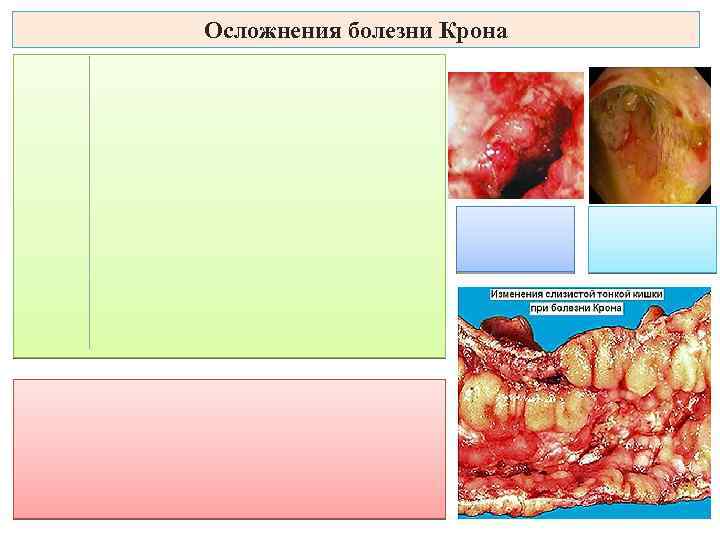 Осложнения болезни Крона

Изменения слизистой тонкой кишки при болезни Крона